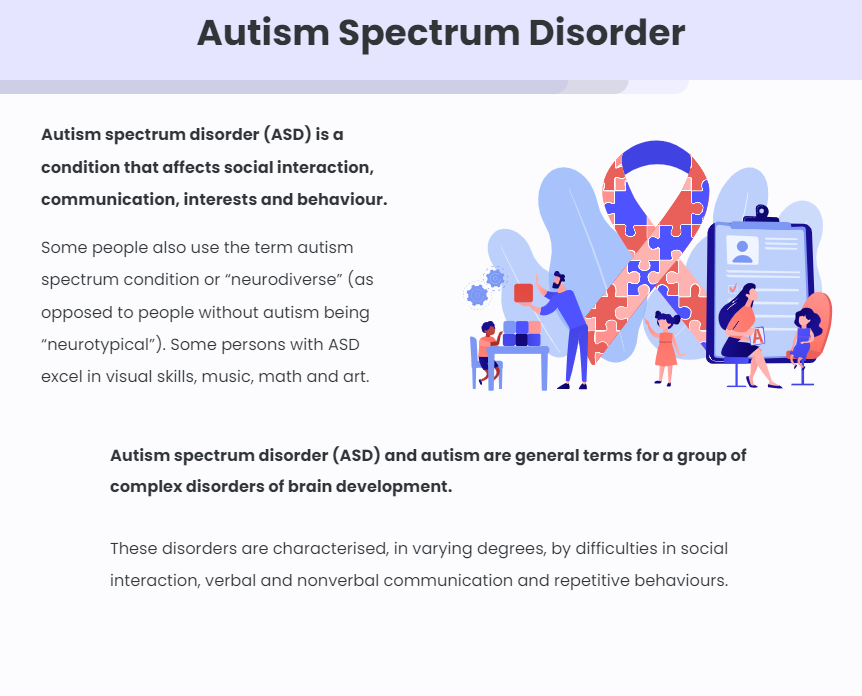 Autism Spectrum Disorder

Autism spectrum disorder (ASD) is a condition that affects social interaction, communication, interests and behaviour.

Some people also use the term autism spectrum condition or “neurodiverse” (as opposed to people without autism being “neurotypical”). Some persons with ASD excel in visual skills, music, math and art.

A

Autism spectrum disorder (ASD) and autism are general terms for a group of complex disorders of brain development.

These disorders are characterised, in varying degrees, by difficulties in social interaction, verbal and nonverbal communication and repetitive behaviours.